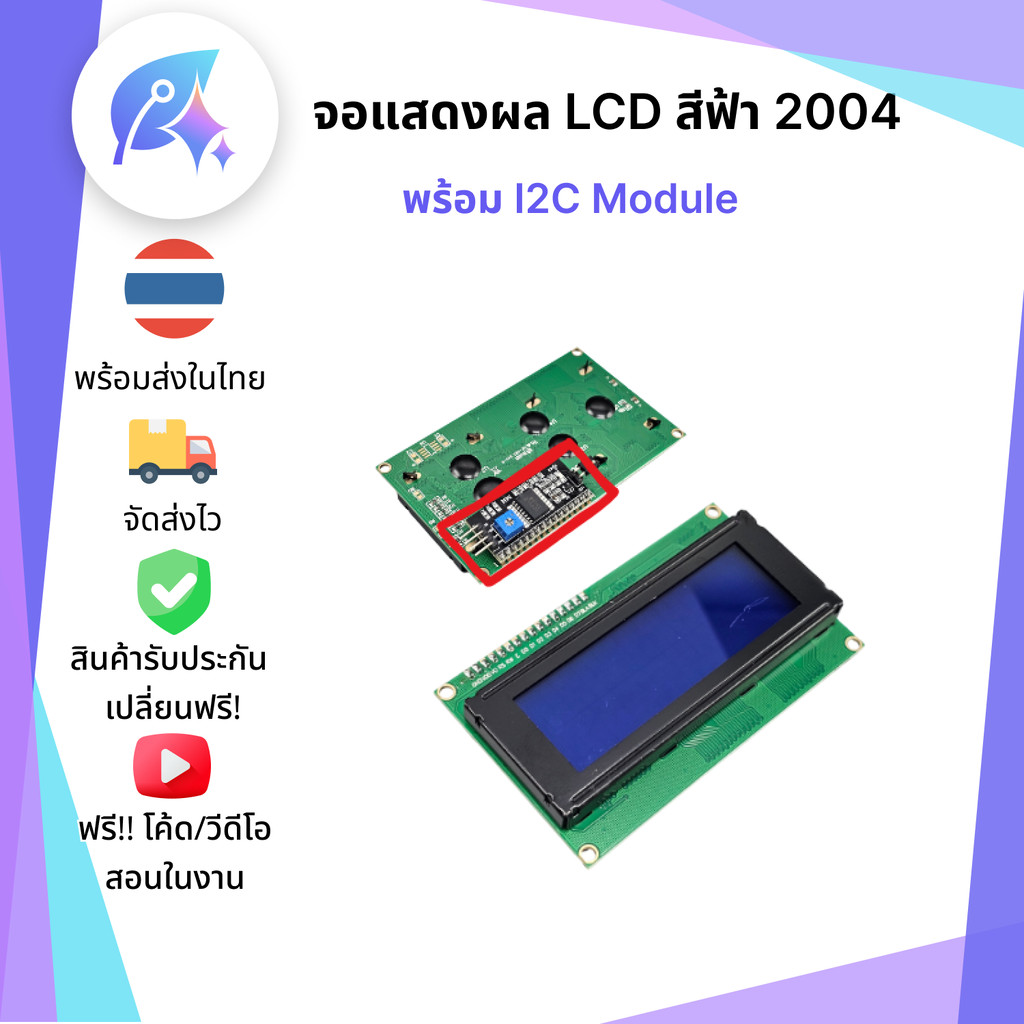 จอแสดงผล LCD สีฟ้า 2004

พร้อม I2C Module

พร้อมส่งในไทย

จัดส่งไว

สินค้ารับประกัน เปลี่ยนฟรี!

ฟรี!! โค้ด/วีดีโอ สอนในงาน